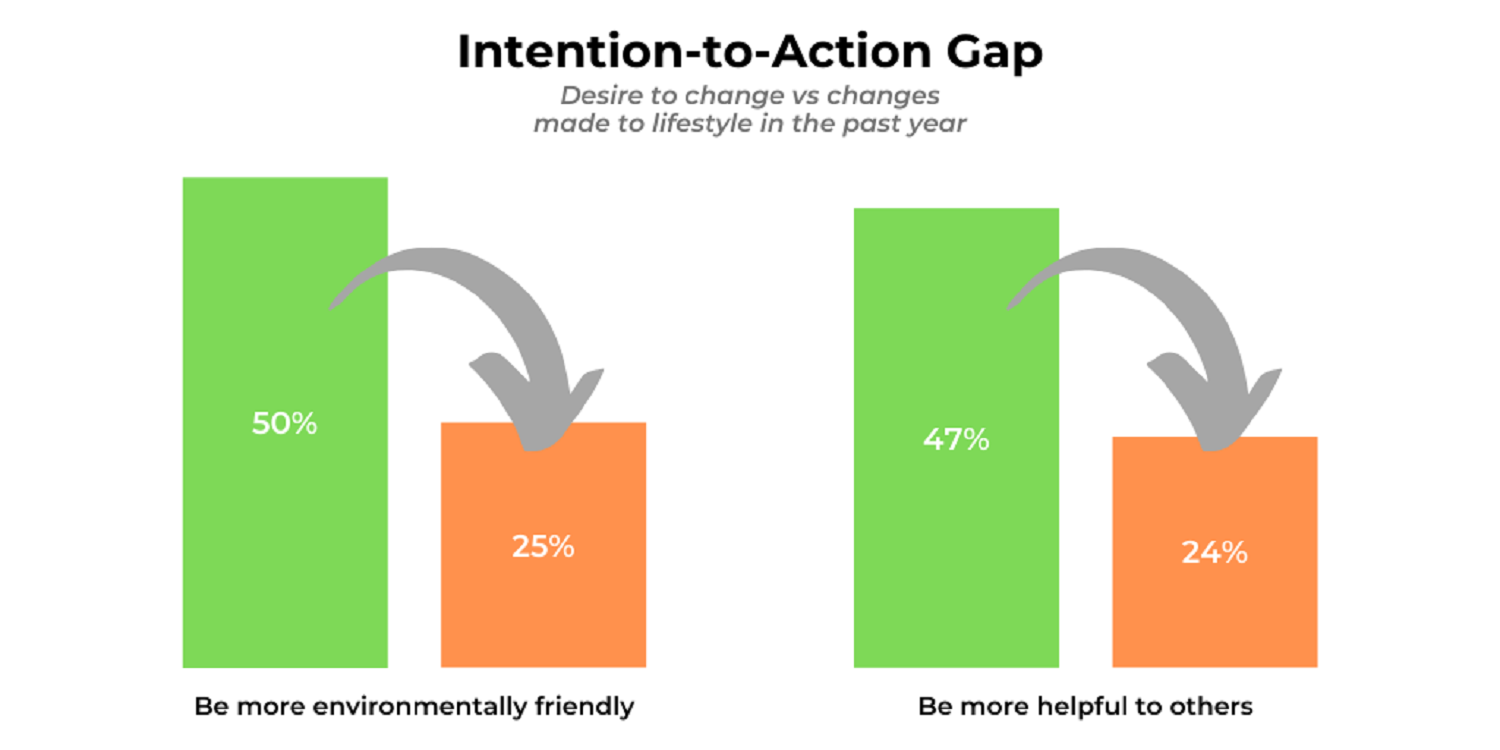 Intention-to-Action Gap

Desire to change vs changes made to lifestyle in the past year

50%

25%

Be more environmentally friendly

47%

24%

Be more helpful to others